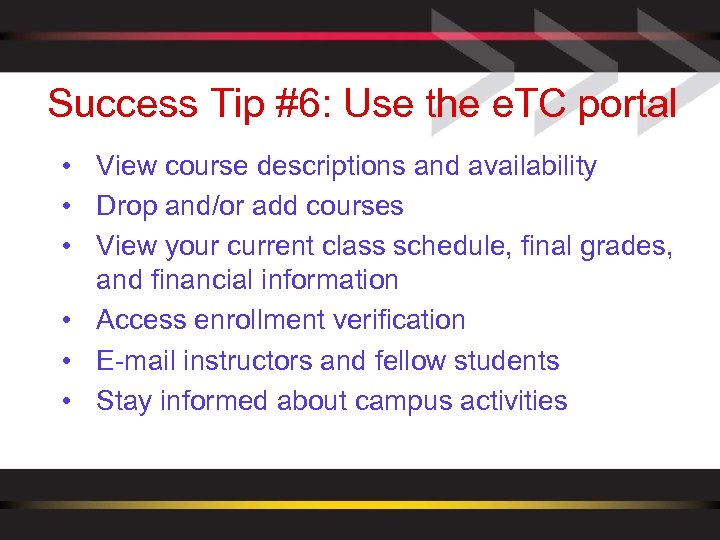 Success Tip #6: Use the eTC portal

• View course descriptions and availability
• Drop and/or add courses
• View your current class schedule, final grades, and financial information
• Access enrollment verification
• E-mail instructors and fellow students
• Stay informed about campus activities